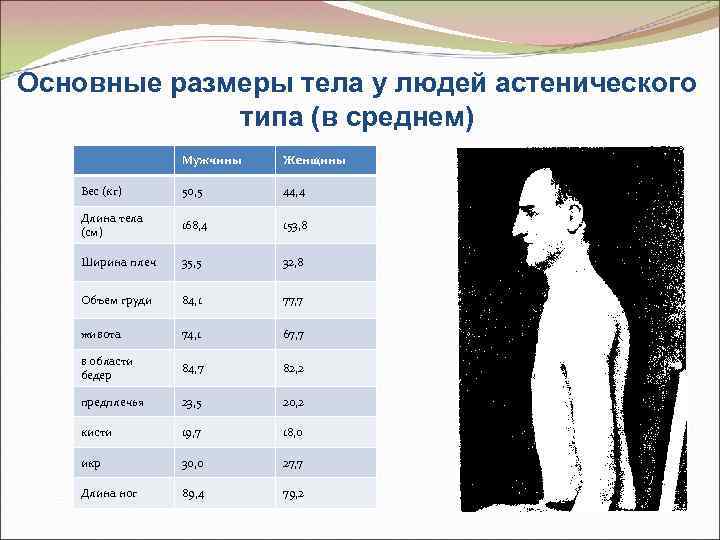 Основные размеры тела у людей астенического типа (в среднем)

| | Мужчины | Женщины |
|---|---|---|
| Вес (кг) | 50,5 | 44,4 |
| Длина тела (см) | 168,4 | 153,8 |
| Ширина плеч | 35,5 | 32,8 |
| Объем груди | 84,1 | 77,7 |
| живота | 74,1 | 67,7 |
| в области бедер | 84,7 | 82,2 |
| предплечья | 23,5 | 20,2 |
| кисти | 19,7 | 18,0 |
| икр | 30,0 | 27,7 |
| Длина ног | 89,4 | 79,2 |